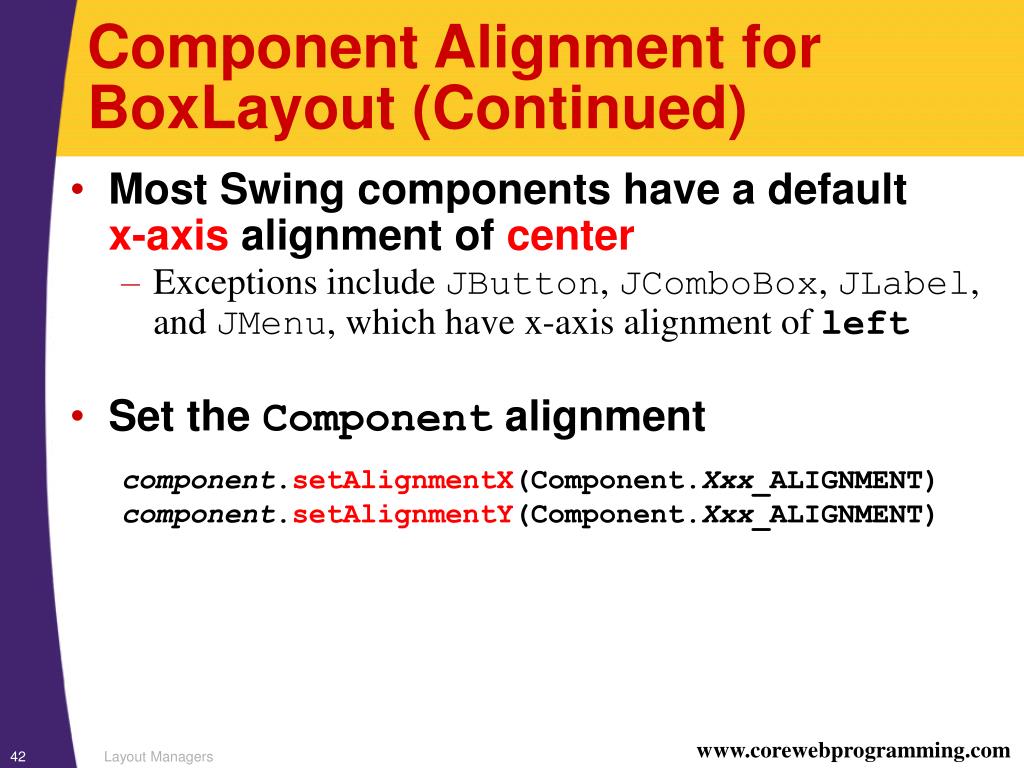 Component Alignment for BoxLayout (Continued)

• Most Swing components have a default x-axis alignment of center
– Exceptions include JButton, JComboBox, JLabel, and JMenu, which have x-axis alignment of left

• Set the Component alignment

component.setAlignmentX(Component.Xxx_ALIGNMENT)
component.setAlignmentY(Component.Xxx_ALIGNMENT)

42 Layout Managers www.corewebprogramming.com